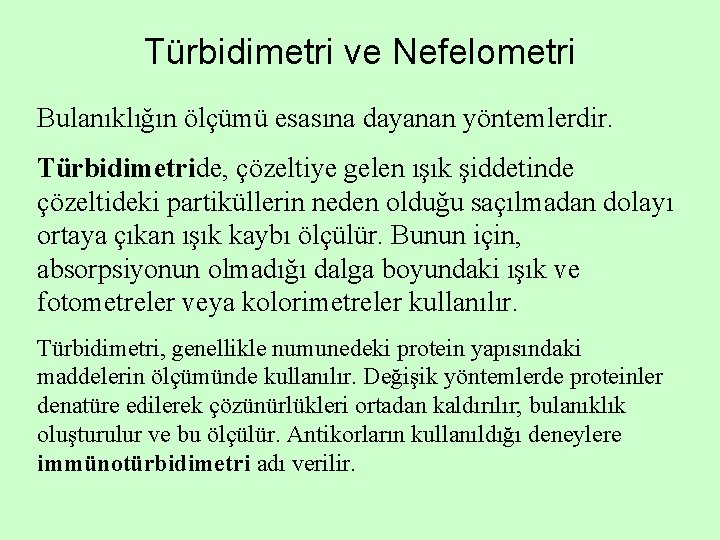 Türbidimetri ve Nefelometri

Bulanıklığın ölçümü esasına dayanan yöntemlerdir.

Türbidimetride, çözeltiye gelen ışık şiddetinde çözeltideki partiküllerin neden olduğu saçılmadan dolayı ortaya çıkan ışık kaybı ölçülür. Bunun için, absorpsiyonun olmadığı dalga boyundaki ışık ve fotometreler veya kolorimetreler kullanılır.

Türbidimetri, genellikle numunedeki protein yapısındaki maddelerin ölçümünde kullanılır. Değişik yöntemlerde proteinler denatüre edilerek çözünürlükleri ortadan kaldırılır, bulanıklık oluşturulur ve bu ölçülür. Antikorların kullanıldığı deneylere immünotürbidimetri adı verilir.